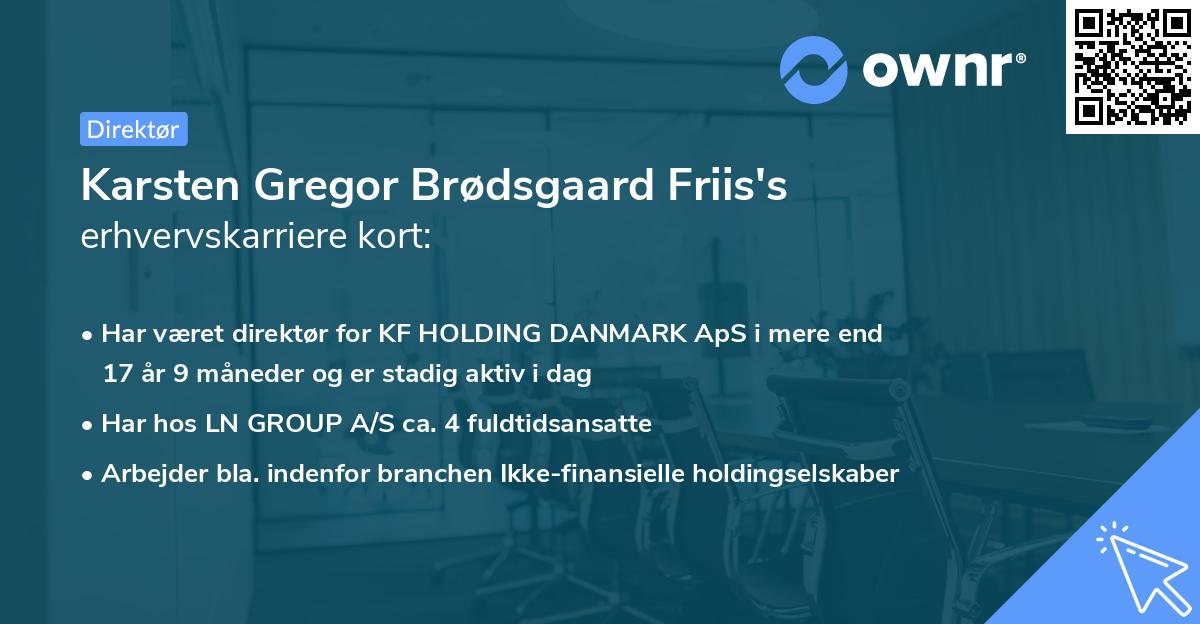 ownr®

Direktør

Karsten Gregor Brødsgaard Friis's erhvervskarriere kort:

• Har været direktør for KF HOLDING DANMARK ApS i mere end 17 år 9 måneder og er stadig aktiv i dag

• Har hos LN GROUP A/S ca. 4 fuldtidsansatte

• Arbejder bla. indenfor branchen Ikke-finansielle holdingselskaber